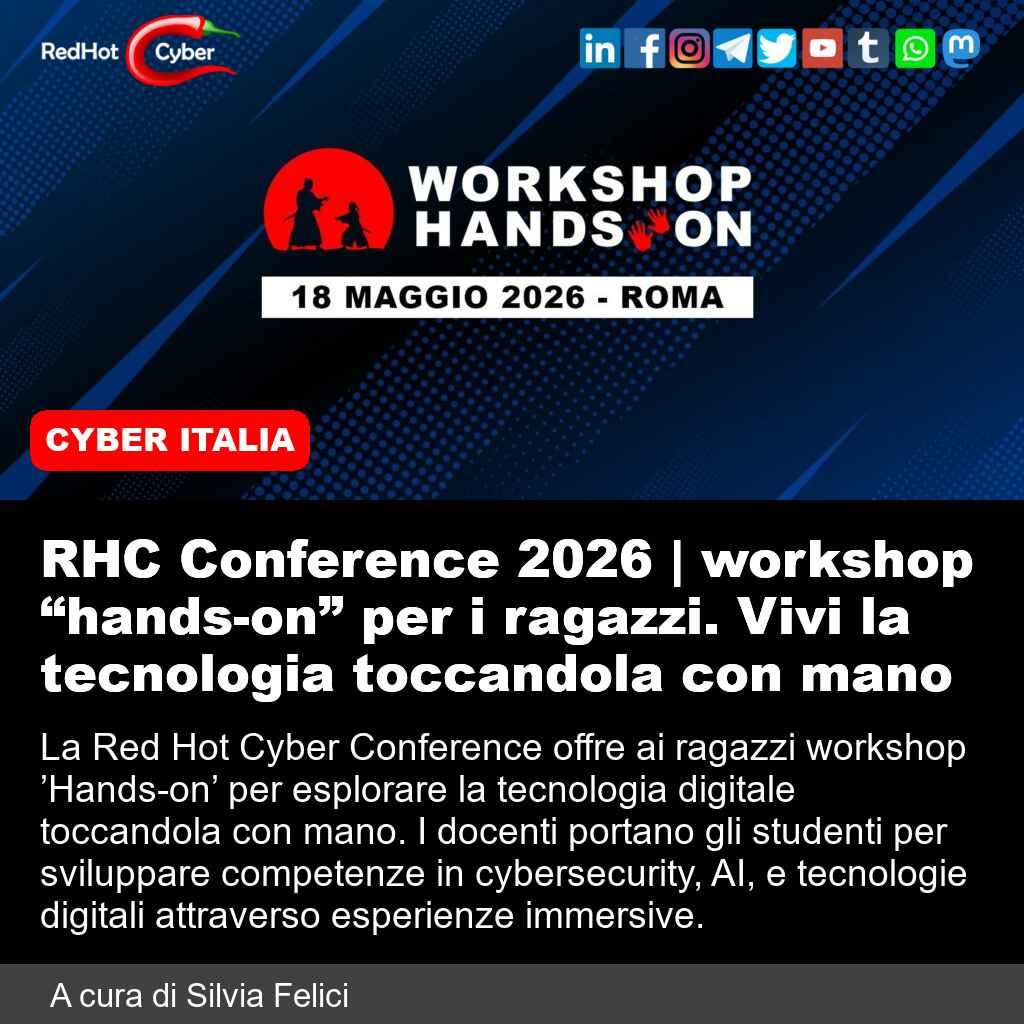 RedHot Cyber

WORKSHOP HANDS ON

18 MAGGIO 2026 - ROMA

CYBER ITALIA

RHC Conference 2026 | workshop “hands-on” per i ragazzi. Vivi la tecnologia toccandola con mano

La Red Hot Cyber Conference offre ai ragazzi workshop ’Hands-on’ per esplorare la tecnologia digitale toccandola con mano. I docenti portano gli studenti per sviluppare competenze in cybersecurity, AI, e tecnologie digitali attraverso esperienze immersive.

A cura di Silvia Felici